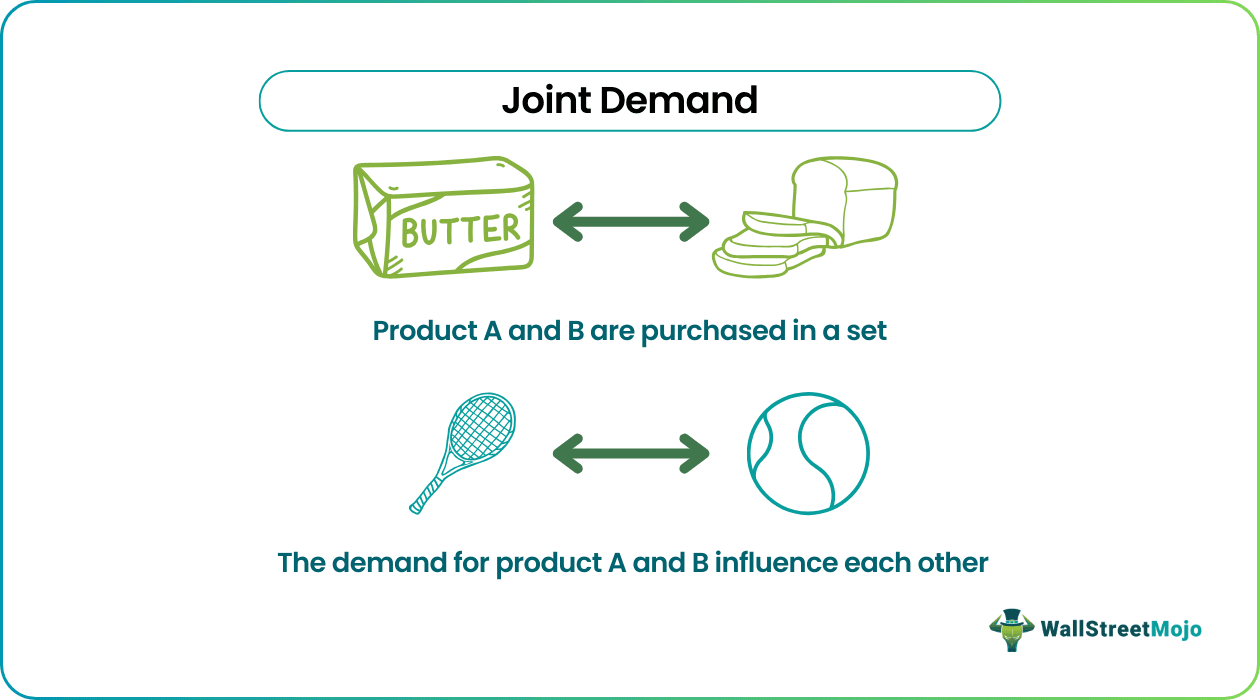 Joint Demand

BUTTER

Product A and B are purchased in a set

The demand for product A and B influence each other

WallStreetMojo